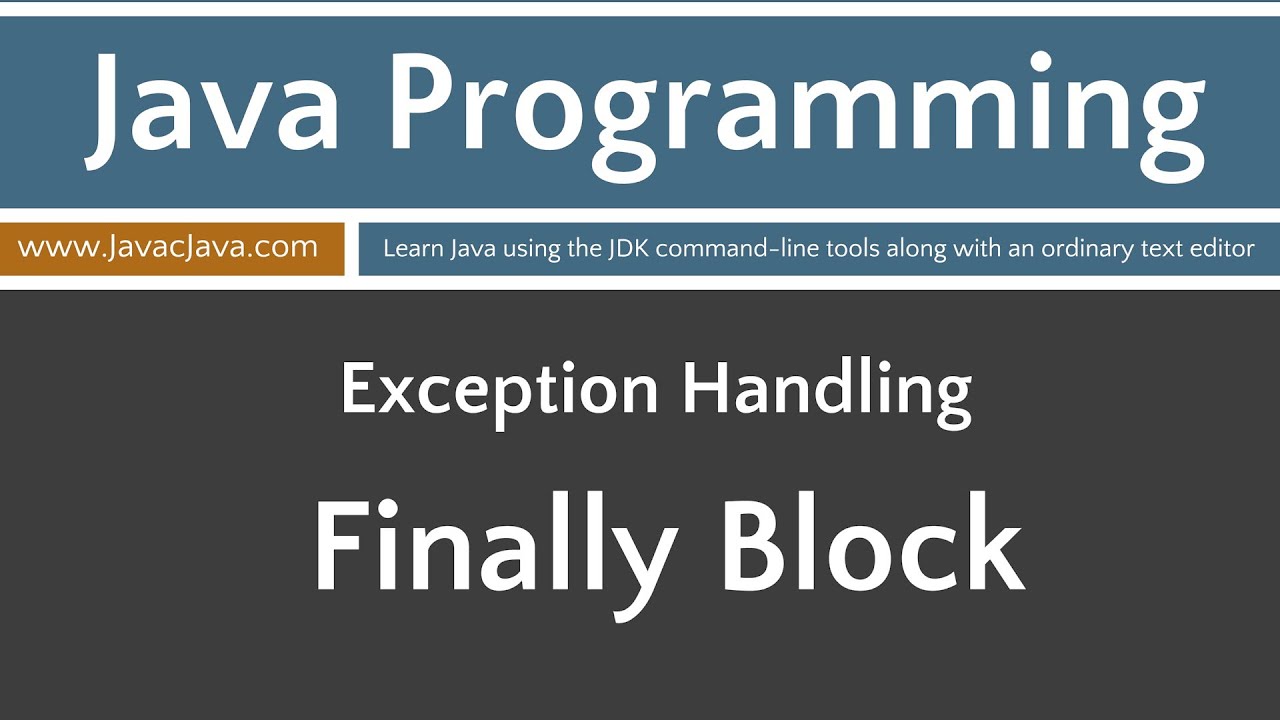 Java Programming

www.JavacJava.com

Learn Java using the JDK command-line tools along with an ordinary text editor

Exception Handling

Finally Block